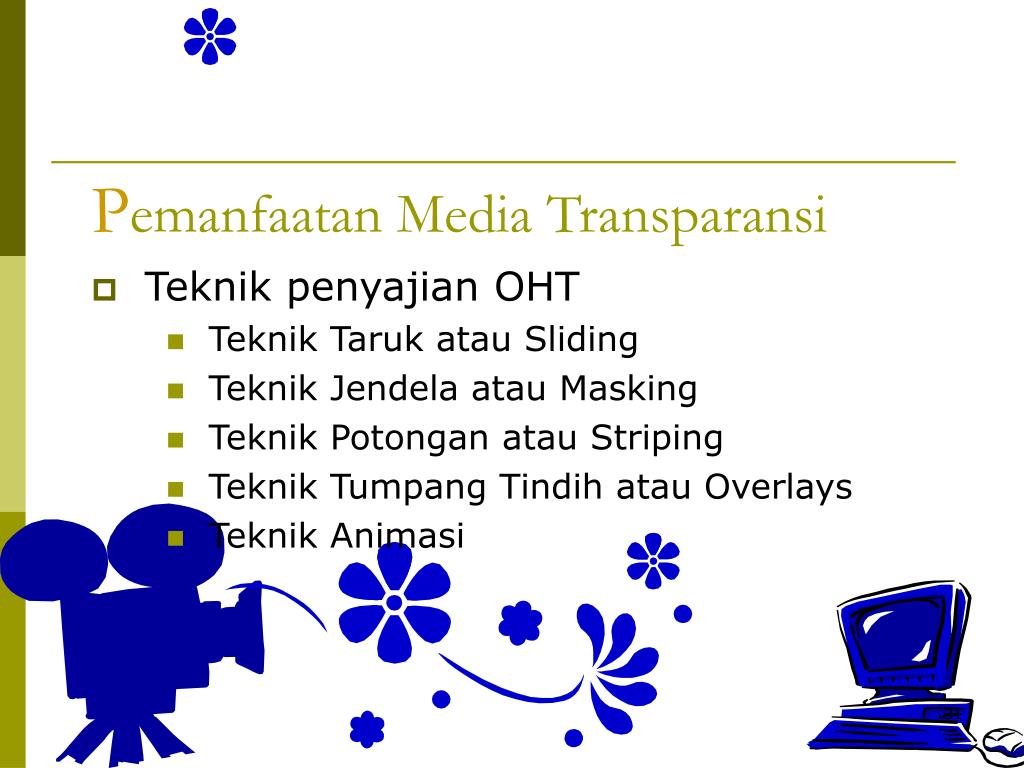 Pemanfaatan Media Transparansi

Teknik penyajian OHT

Teknik Taruk atau Sliding

Teknik Jendela atau Masking

Teknik Potongan atau Striping

Teknik Tumpang Tindih atau Overlays

Teknik Animasi